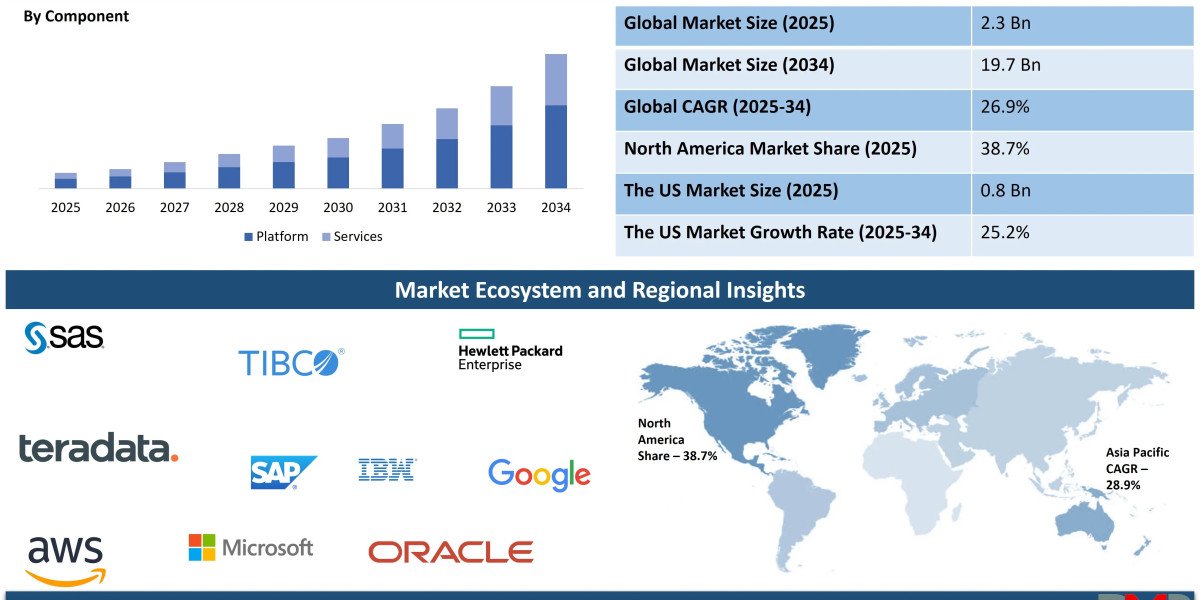 By Component

2025 2026 2027 2028 2029 2030 2031 2032 2033 2034

Platform Services

| Global Market Size (2025) | 2.3 Bn |
|---|---|
| Global Market Size (2034) | 19.7 Bn |
| Global CAGR (2025-34) | 26.9% |
| North America Market Share (2025) | 38.7% |
| The US Market Size (2025) | 0.8 Bn |
| The US Market Growth Rate (2025-34) | 25.2% |

Market Ecosystem and Regional Insights

sas

TIBCO

Hewlett Packard Enterprise

teradata.

SAP

IBM

Google

aws

Microsoft

ORACLE

North America Share – 38.7%

Asia Pacific CAGR – 28.9%